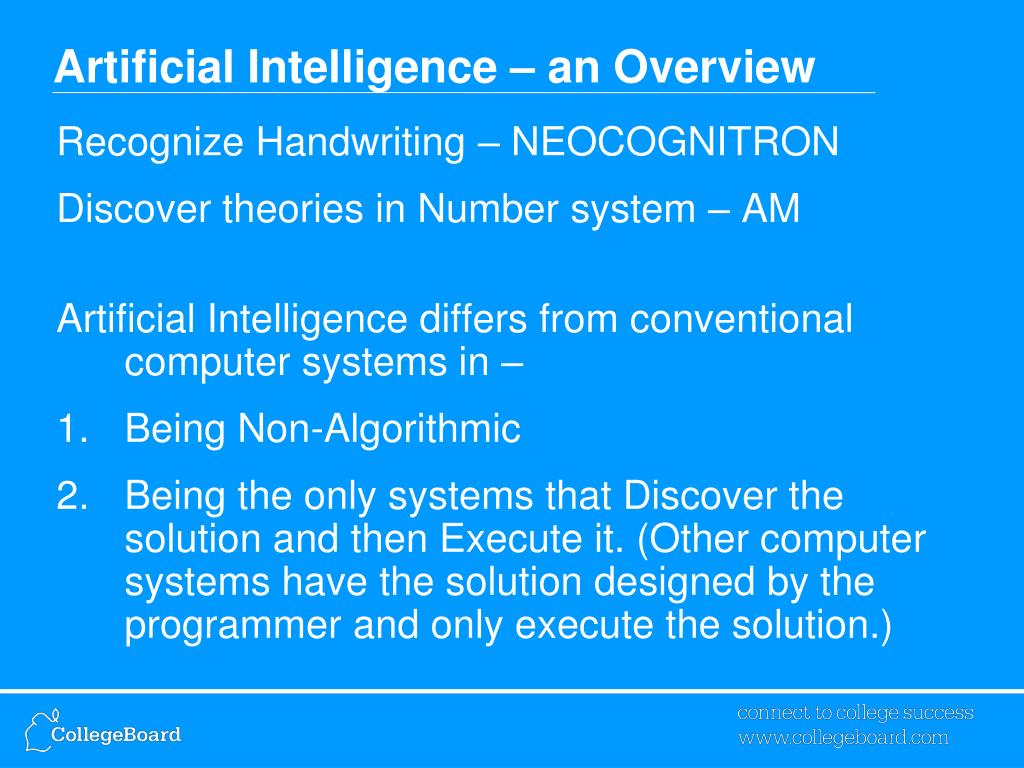 Artificial Intelligence – an Overview

Recognize Handwriting – NEOCOGNITRON

Discover theories in Number system – AM

Artificial Intelligence differs from conventional computer systems in –

1. Being Non-Algorithmic

2. Being the only systems that Discover the solution and then Execute it. (Other computer systems have the solution designed by the programmer and only execute the solution.)

CollegeBoard

connect to college success
www.collegeboard.com